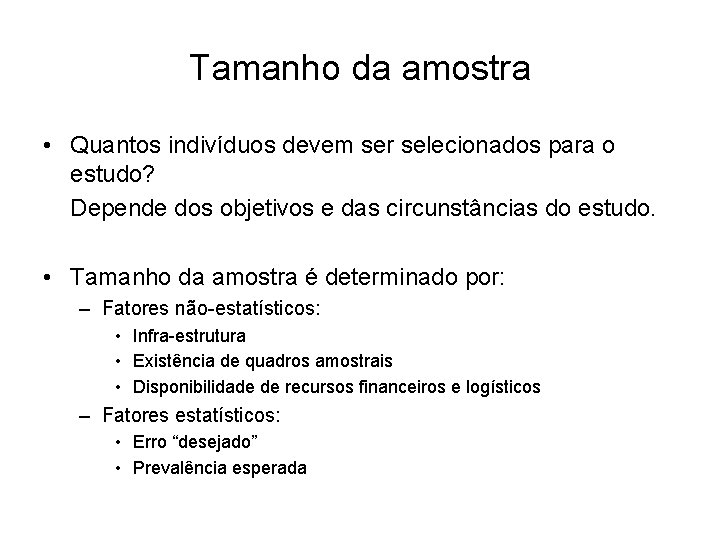 Tamanho da amostra

• Quantos indivíduos devem ser selecionados para o estudo?

Depende dos objetivos e das circunstâncias do estudo.

• Tamanho da amostra é determinado por:
– Fatores não-estatísticos:
• Infra-estrutura
• Existência de quadros amostrais
• Disponibilidade de recursos financeiros e logísticos
– Fatores estatísticos:
• Erro “desejado”
• Prevalência esperada